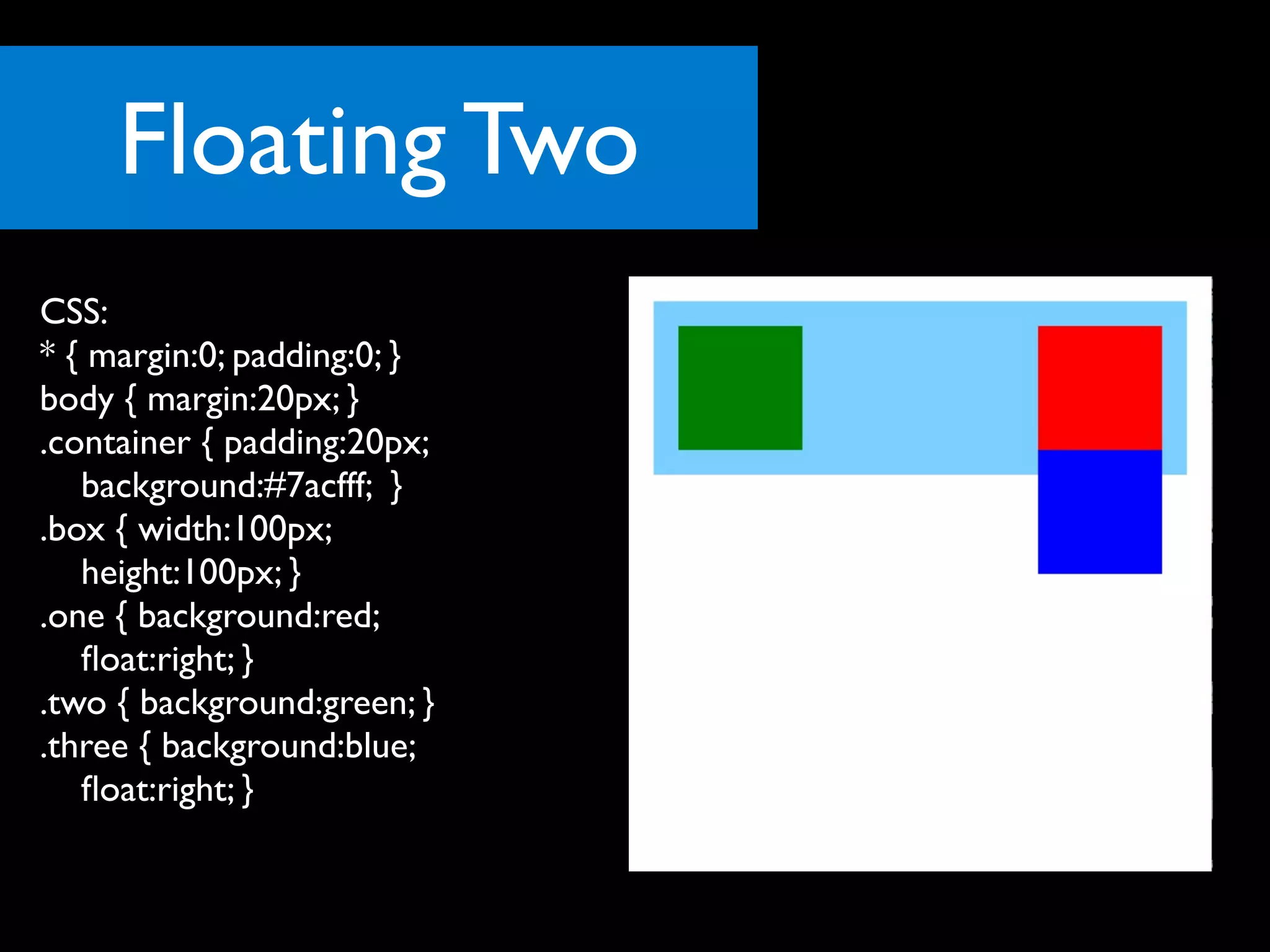 Floating Two

CSS:
* { margin:0; padding:0; }
body { margin:20px; }
.container { padding:20px;
background:#7acfff; }
.box { width:100px;
height:100px; }
.one { background:red;
float:right; }
.two { background:green; }
.three { background:blue;
float:right; }